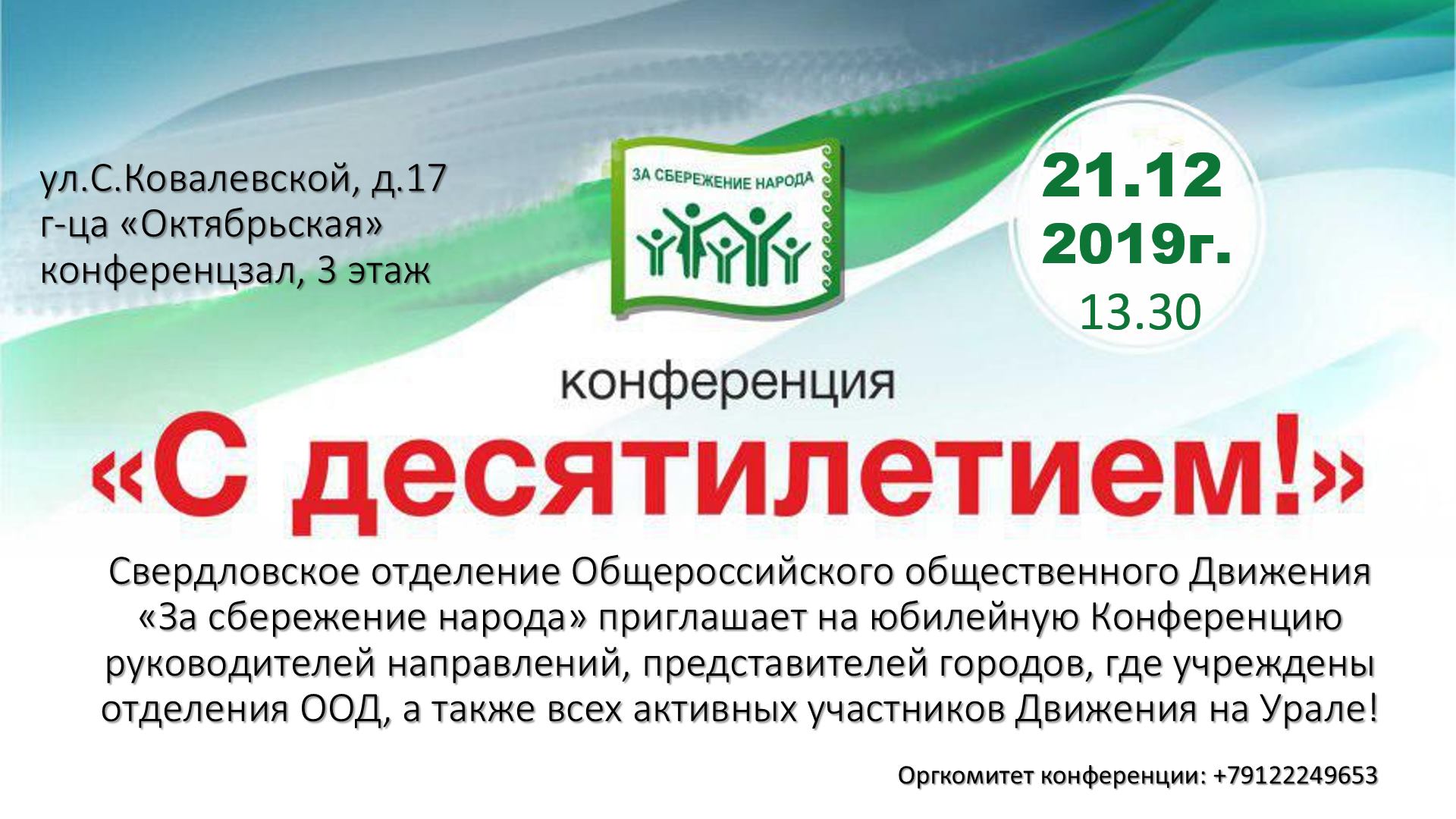 ул.С.Ковалевской, д.17
г-ца «Октябрьская»
конференцзал, 3 этаж

ЗА СБЕРЕЖЕНИЕ НАРОДА

21.12
2019г.
13.30

конференция

«С десятилетием!»

Свердловское отделение Общероссийского общественного Движения «За сбережение народа» приглашает на юбилейную Конференцию руководителей направлений, представителей городов, где учреждены отделения ООД, а также всех активных участников Движения на Урале!

Оргкомитет конференции: +79122249653